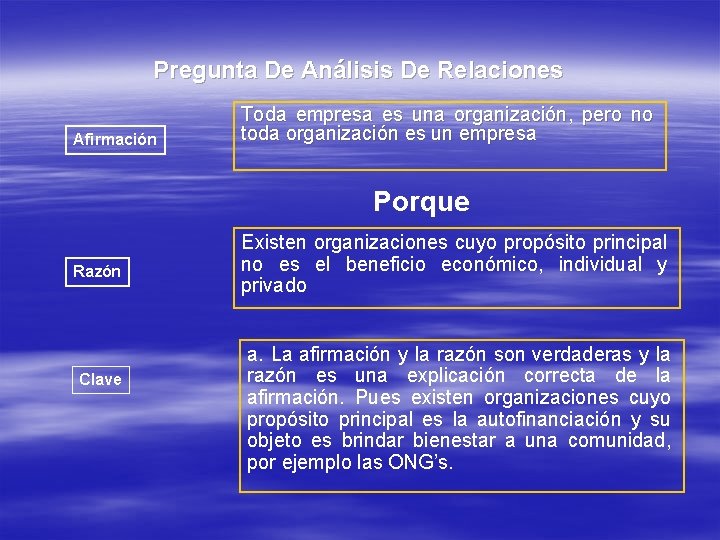 Pregunta De Análisis De Relaciones

Afirmación

Toda empresa es una organización, pero no toda organización es un empresa

Porque

Razón

Existen organizaciones cuyo propósito principal no es el beneficio económico, individual y privado

Clave

a. La afirmación y la razón son verdaderas y la razón es una explicación correcta de la afirmación. Pues existen organizaciones cuyo propósito principal es la autofinanciación y su objeto es brindar bienestar a una comunidad, por ejemplo las ONG's.